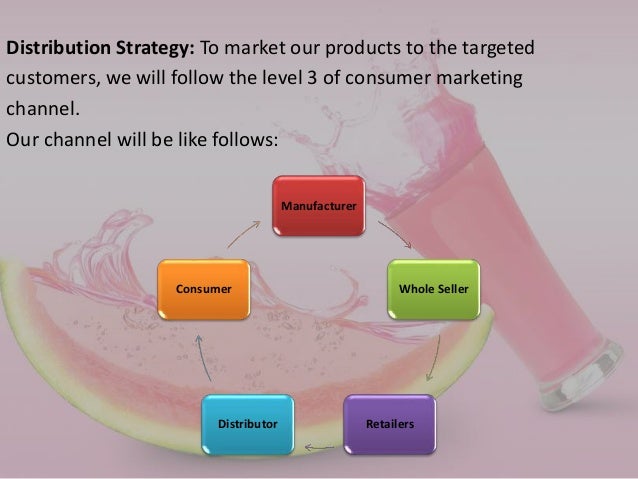 **Distribution Strategy:** To market our products to the targeted customers, we will follow the level 3 of consumer marketing channel.
Our channel will be like follows:

Manufacturer

Whole Seller

Retailers

Distributor

Consumer